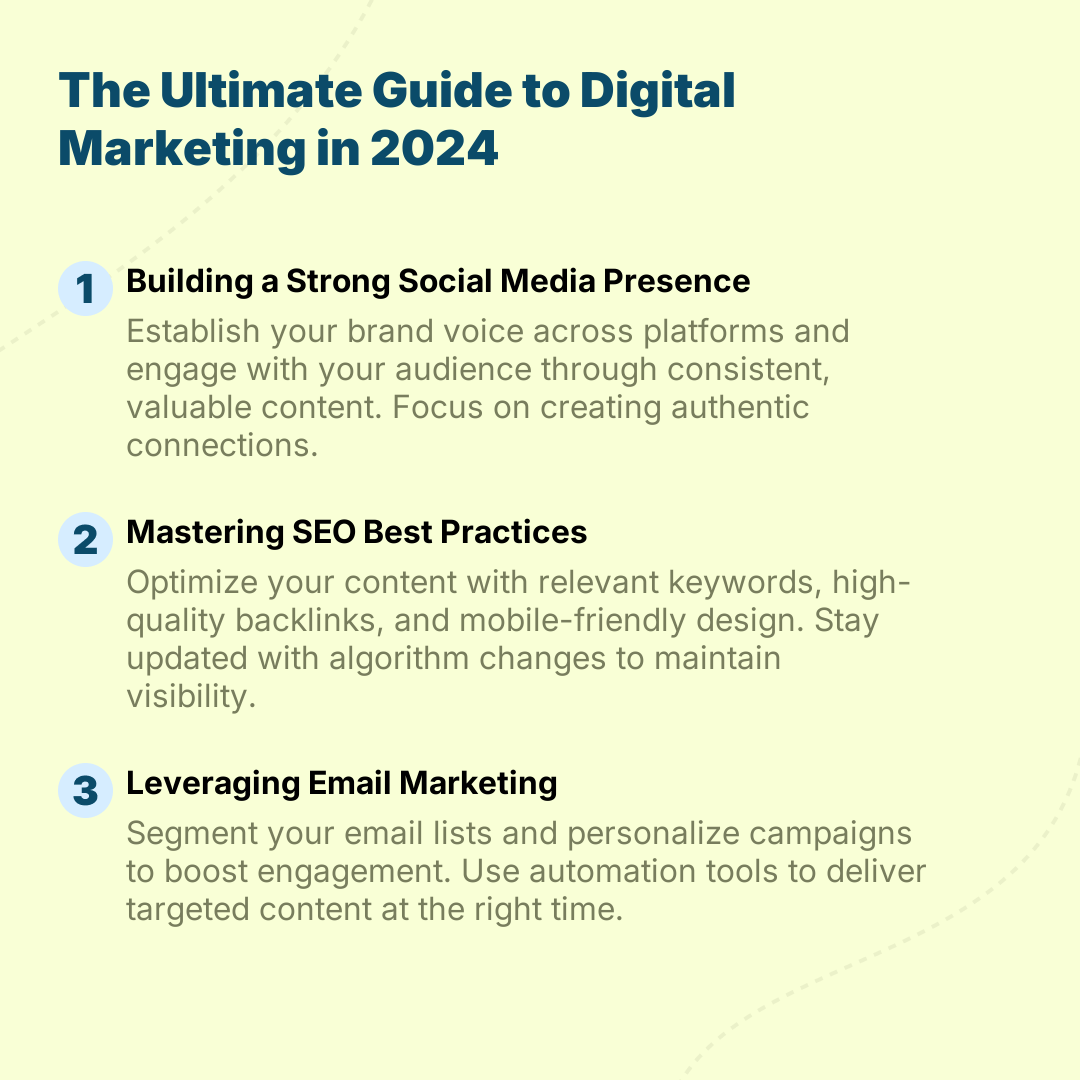 The Ultimate Guide to Digital Marketing in 2024

1 Building a Strong Social Media Presence
Establish your brand voice across platforms and engage with your audience through consistent, valuable content. Focus on creating authentic connections.

2 Mastering SEO Best Practices
Optimize your content with relevant keywords, high-quality backlinks, and mobile-friendly design. Stay updated with algorithm changes to maintain visibility.

3 Leveraging Email Marketing
Segment your email lists and personalize campaigns to boost engagement. Use automation tools to deliver targeted content at the right time.